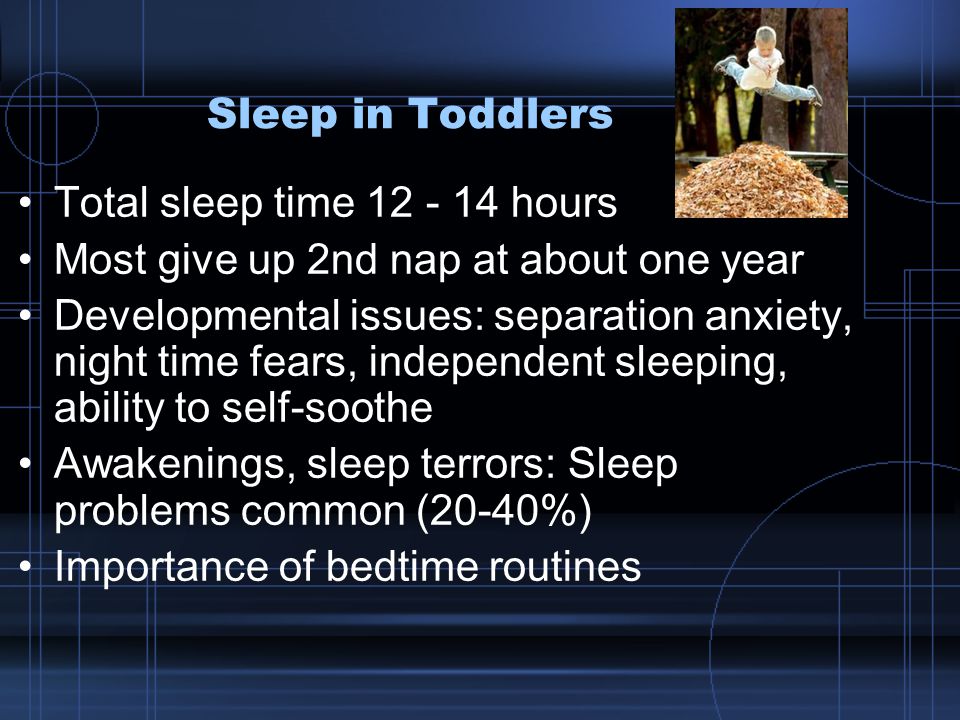 Sleep in Toddlers

• Total sleep time 12 - 14 hours
• Most give up 2nd nap at about one year
• Developmental issues: separation anxiety, night time fears, independent sleeping, ability to self-soothe
• Awakenings, sleep terrors: Sleep problems common (20-40%)
• Importance of bedtime routines